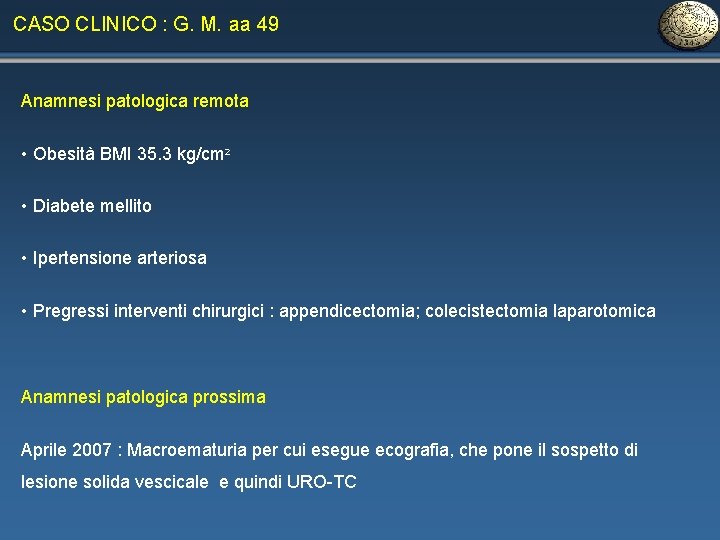 CASO CLINICO : G. M. aa 49

Anamnesi patologica remota

• Obesità BMI 35.3 kg/cm$^2$

• Diabete mellito

• Ipertensione arteriosa

• Pregressi interventi chirurgici : appendicectomia; colecistectomia laparotomica

Anamnesi patologica prossima

Aprile 2007 : Macroematuria per cui esegue ecografia, che pone il sospetto di lesione solida vescicale e quindi URO-TC